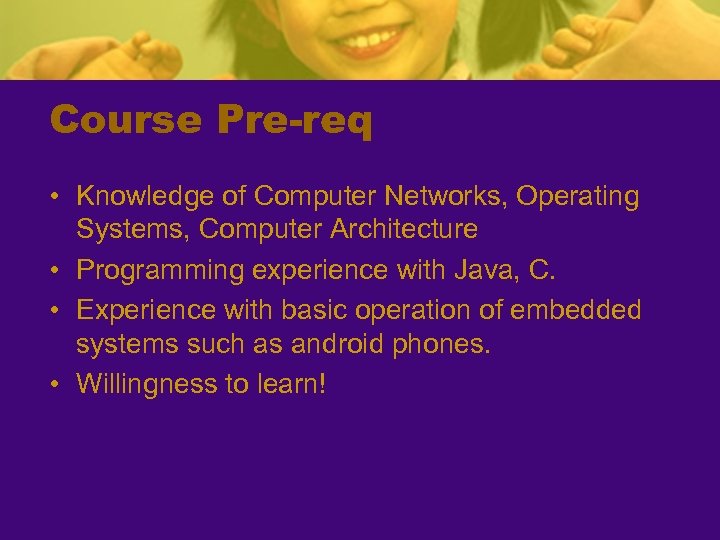 Course Pre-req

• Knowledge of Computer Networks, Operating Systems, Computer Architecture
• Programming experience with Java, C.
• Experience with basic operation of embedded systems such as android phones.
• Willingness to learn!